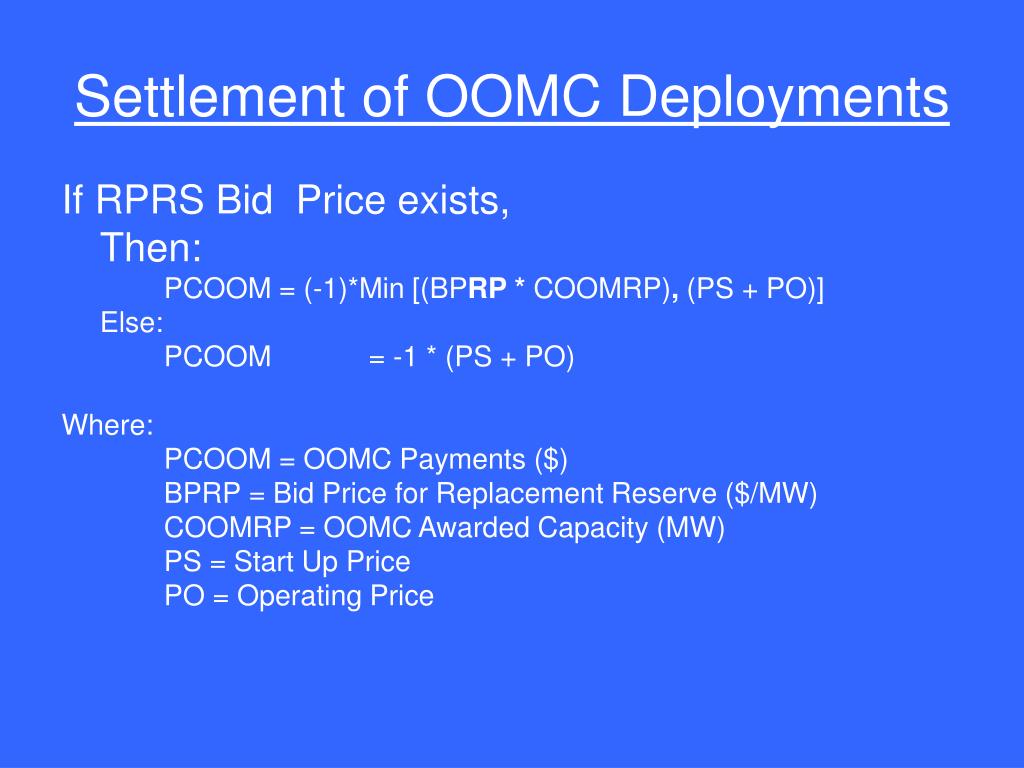 Settlement of OOMC Deployments

If RPRS Bid Price exists,
Then:
PCOOM = (-1)*Min [(BPRP * COOMRP), (PS + PO)]
Else:
PCOOM = -1 * (PS + PO)

Where:
PCOOM = OOMC Payments ($)
BPRP = Bid Price for Replacement Reserve ($/MW)
COOMRP = OOMC Awarded Capacity (MW)
PS = Start Up Price
PO = Operating Price